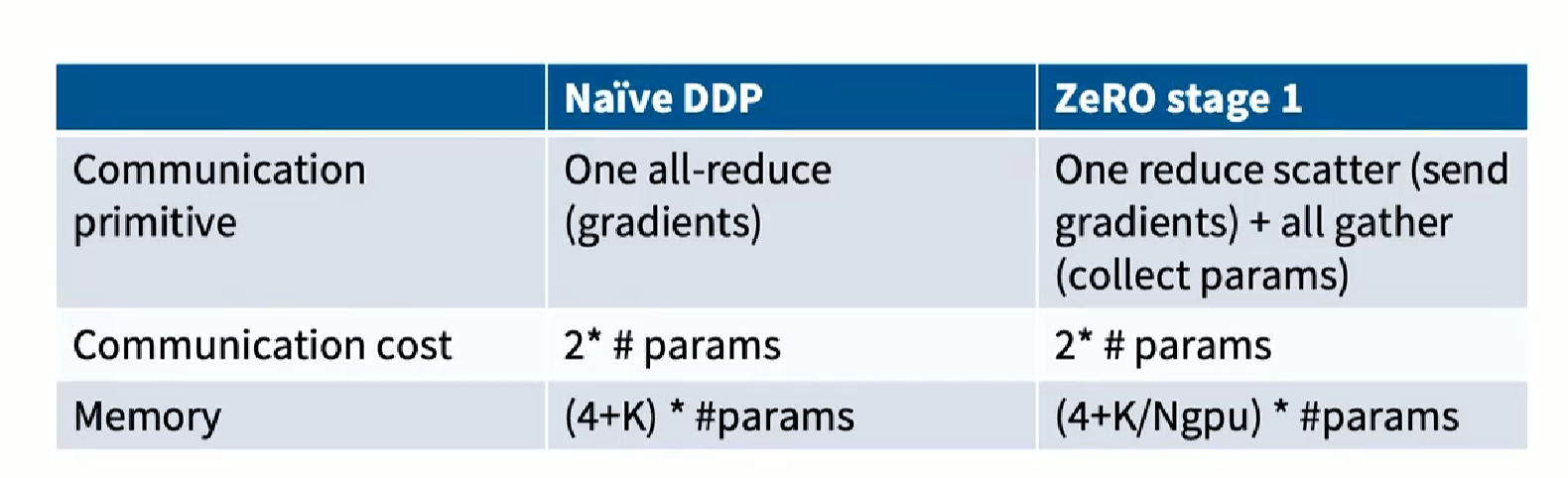 | | Naïve DDP | ZeRO stage 1 |
|---|---|---|
| Communication primitive | One all-reduce (gradients) | One reduce scatter (send gradients) + all gather (collect params) |
| Communication cost | 2* # params | 2* # params |
| Memory | (4+K) * #params | (4+K/Ngpu) * #params |